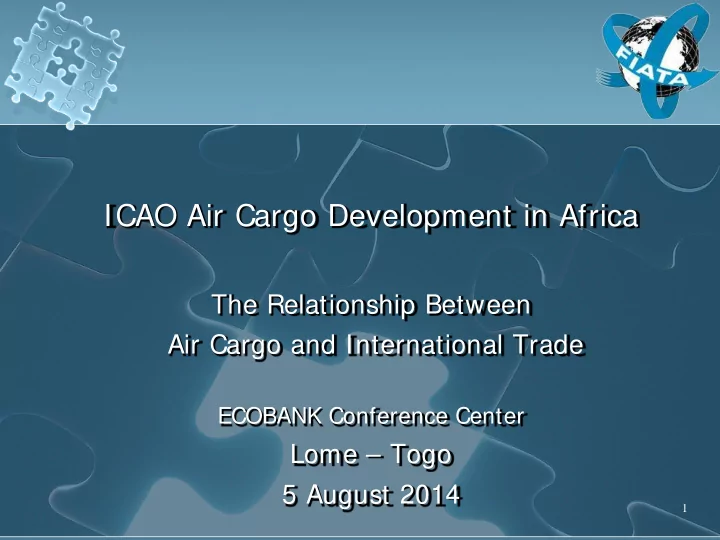 FIATA

ICAO Air Cargo Development in Africa

The Relationship Between
Air Cargo and International Trade

ECOBANK Conference Center
Lome – Togo
5 August 2014

1